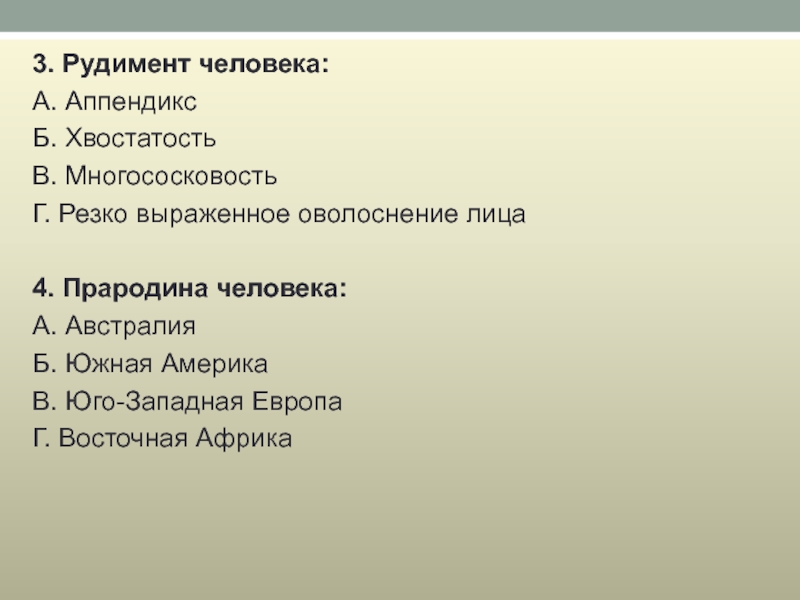 3. Рудимент человека:
А. Аппендикс
Б. Хвостатость
В. Многососковость
Г. Резко выраженное оволоснение лица

4. Прародина человека:
А. Австралия
Б. Южная Америка
В. Юго-Западная Европа
Г. Восточная Африка